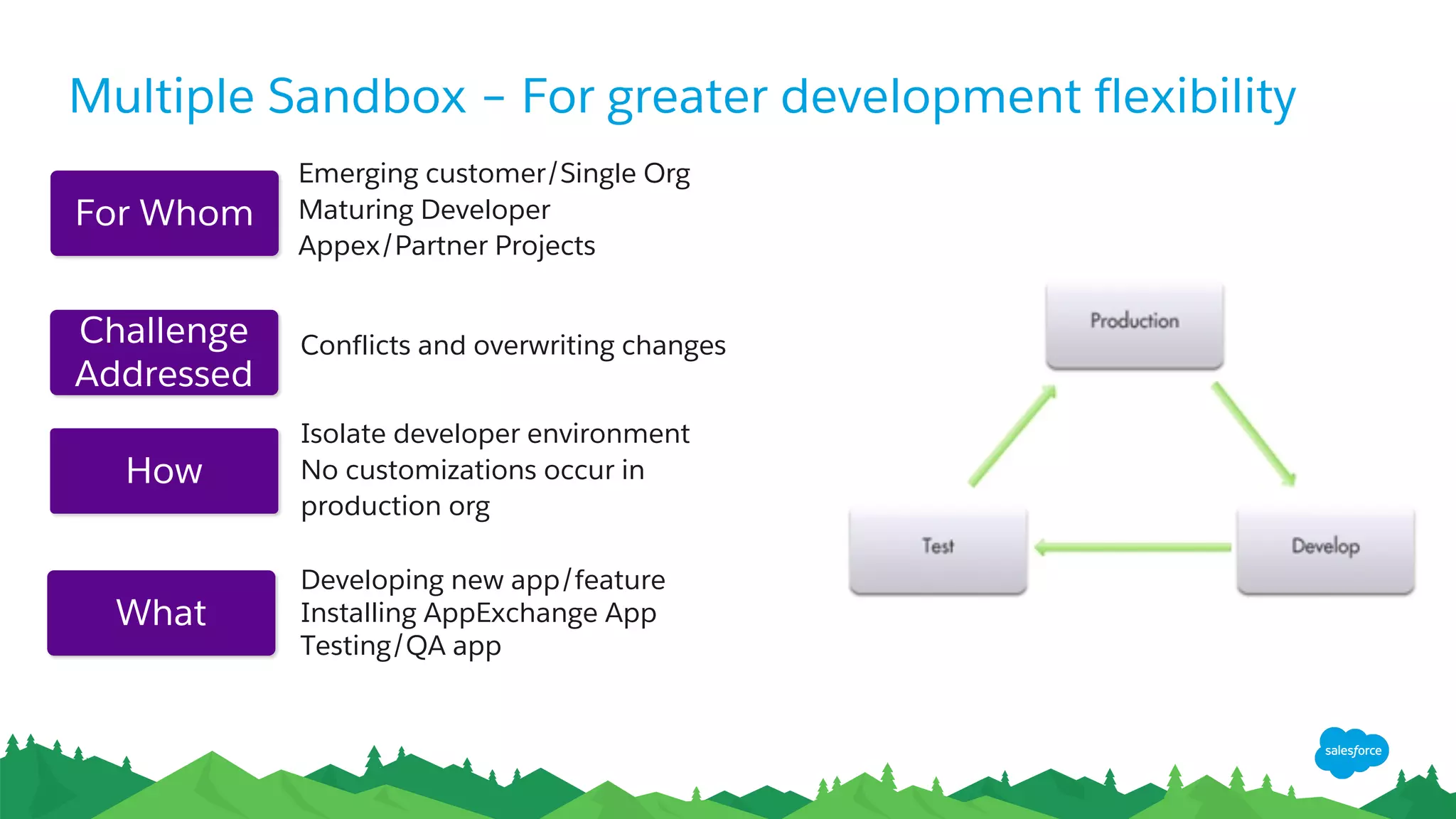 Multiple Sandbox – For greater development flexibility

For Whom

Emerging customer/Single Org
Maturing Developer
Appex/Partner Projects

Challenge Addressed

Conflicts and overwriting changes

How

Isolate developer environment
No customizations occur in production org

What

Developing new app/feature
Installing AppExchange App
Testing/QA app

Production

Test

Develop

salesforce